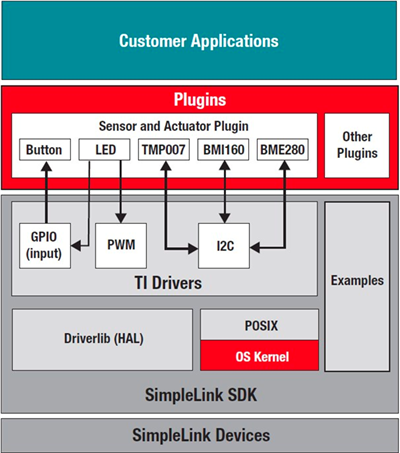 Customer Applications

Plugins

Sensor and Actuator Plugin

Button

LED

TMP007

BMI160

BME280

Other Plugins

GPIO (input)

PWM

I2C

TI Drivers

Examples

Driverlib (HAL)

POSIX

OS Kernel

SimpleLink SDK

SimpleLink Devices